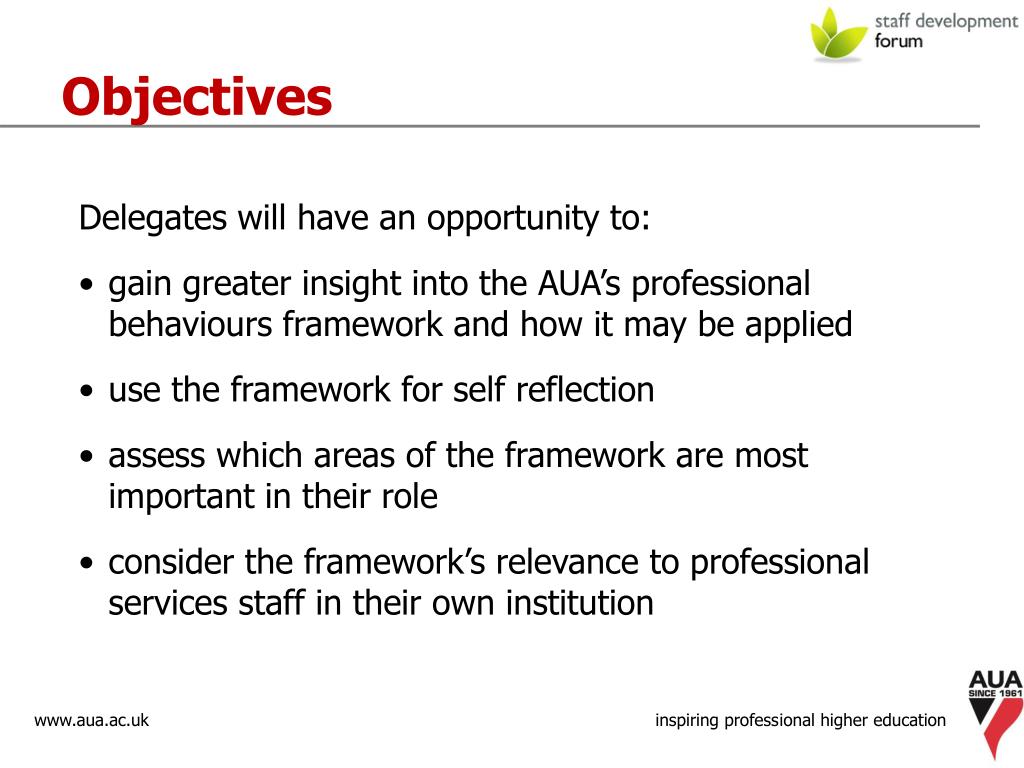 staff development forum

Objectives

Delegates will have an opportunity to:

• gain greater insight into the AUA's professional behaviours framework and how it may be applied

• use the framework for self reflection

• assess which areas of the framework are most important in their role

• consider the framework's relevance to professional services staff in their own institution

www.aua.ac.uk

inspiring professional higher education

AUA
SINCE 1961